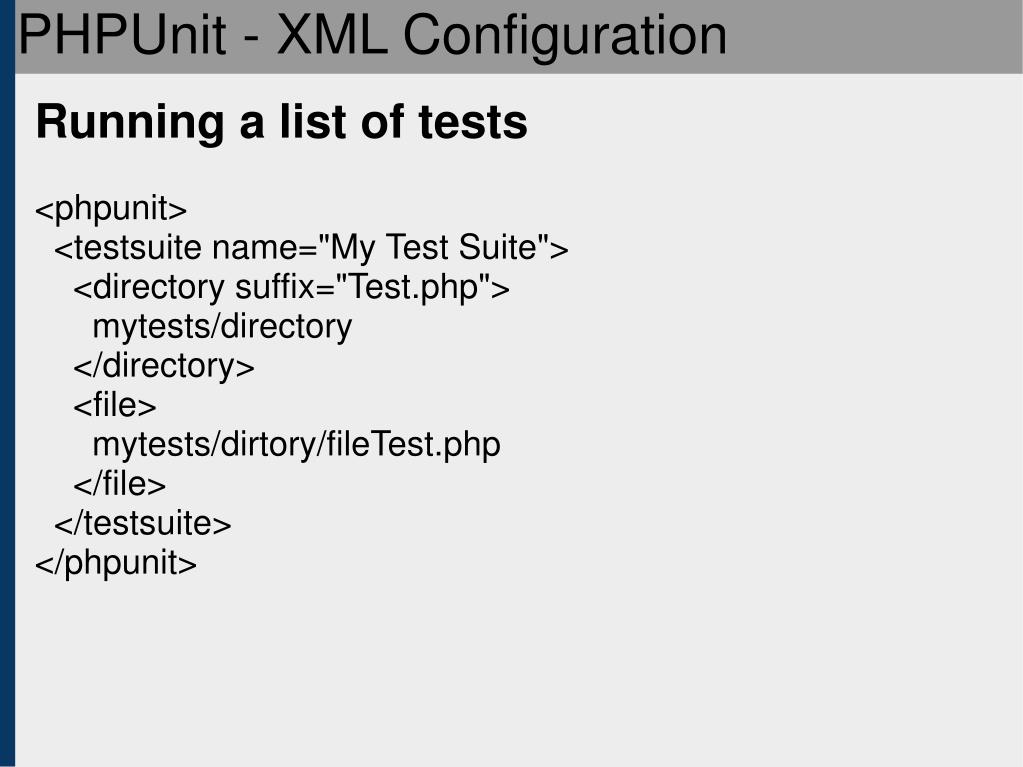 PHPUnit - XML Configuration

Running a list of tests

<phpunit>
  <testsuite name="My Test Suite">
    <directory suffix="Test.php">
      mytests/directory
    </directory>
    <file>
      mytests/dirtory/fileTest.php
    </file>
  </testsuite>
</phpunit>